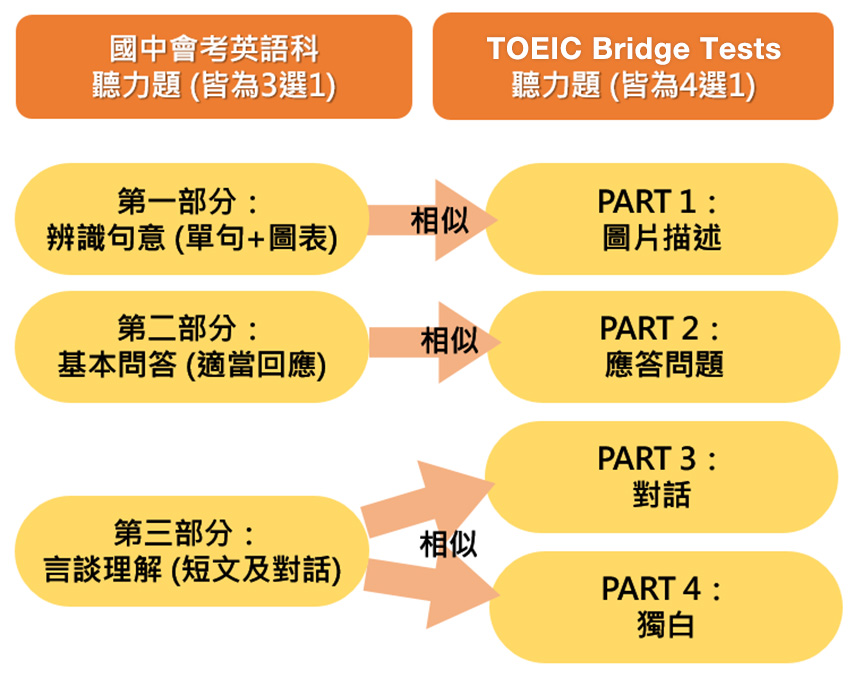 國中會考英語科
聽力題 (皆為3選1)

TOEIC Bridge Tests
聽力題 (皆為4選1)

第一部分：
辨識句意 (單句+圖表)

相似

PART 1：
圖片描述

第二部分：
基本問答 (適當回應)

相似

PART 2：
應答問題

第三部分：
言談理解 (短文及對話)

相似

PART 3：
對話

PART 4：
獨白